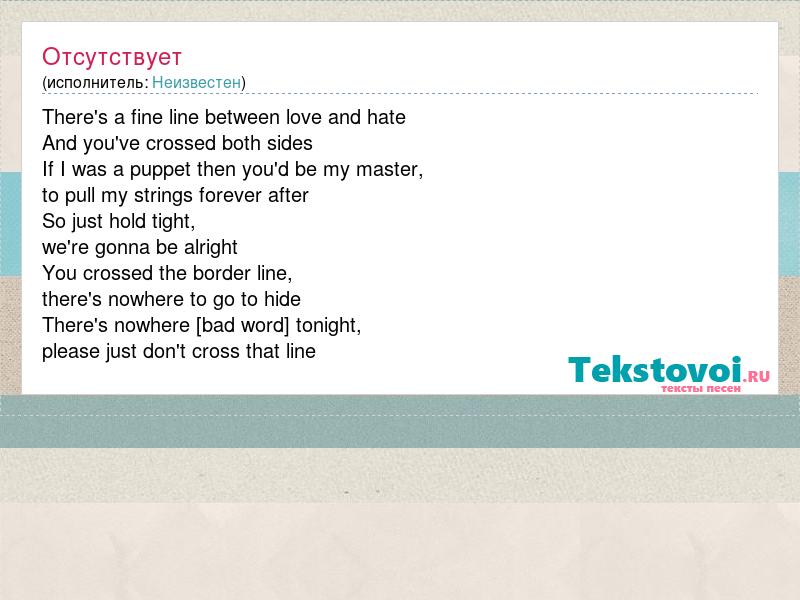 Отсутствует
(исполнитель: Неизвестен)

There's a fine line between love and hate
And you've crossed both sides
If I was a puppet then you'd be my master,
to pull my strings forever after
So just hold tight,
we're gonna be alright
You crossed the border line,
there's nowhere to go to hide
There's nowhere [bad word] tonight,
please just don't cross that line

Tekstovoi.RU
тексты песен